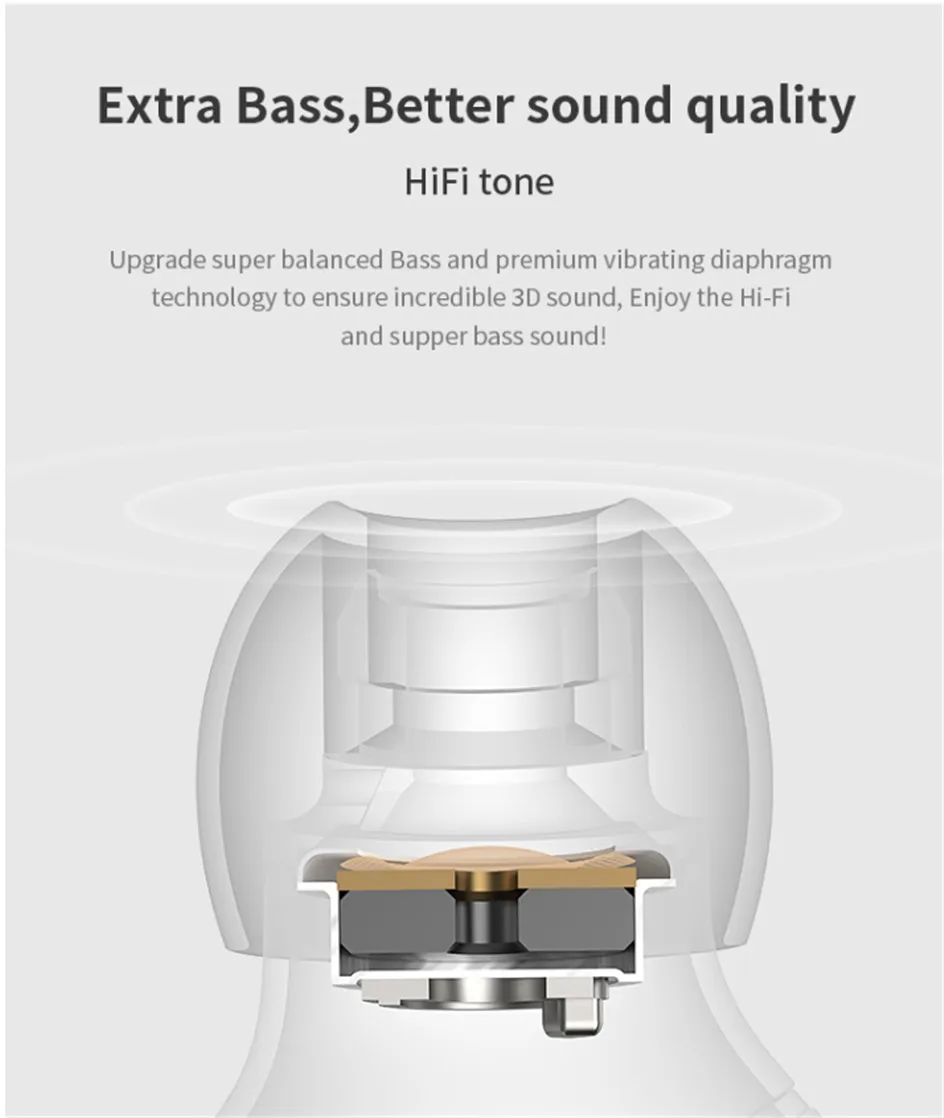 Extra Bass,Better sound quality

HiFi tone

Upgrade super balanced Bass and premium vibrating diaphragm technology to ensure incredible 3D sound, Enjoy the Hi-Fi and supper bass sound!